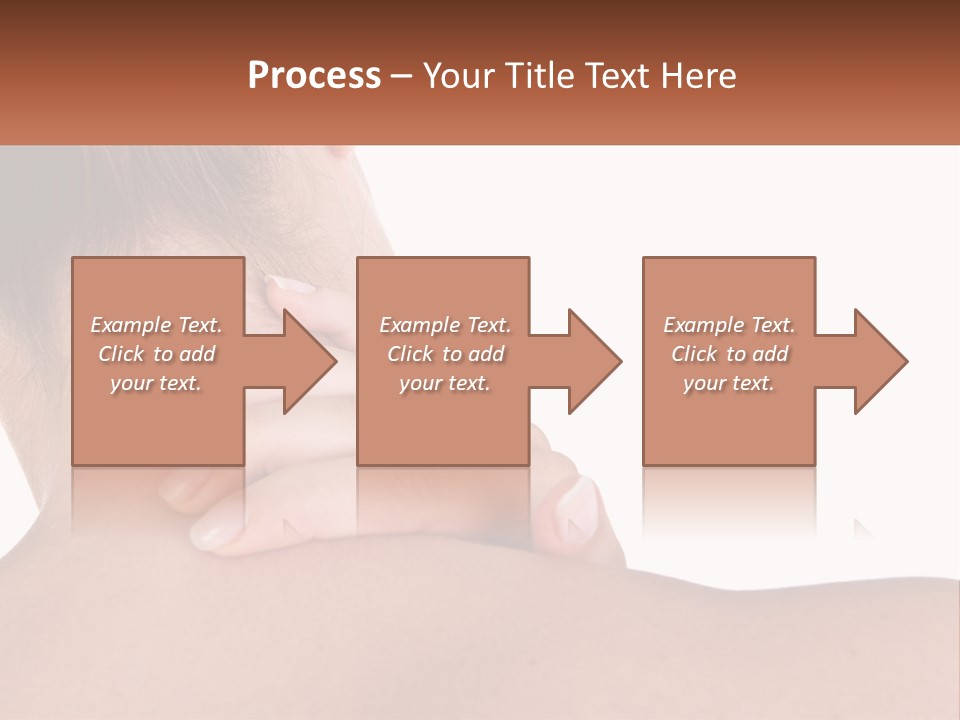 Process – Your Title Text Here

Example Text. Click to add your text.

Example Text. Click to add your text.

Example Text. Click to add your text.